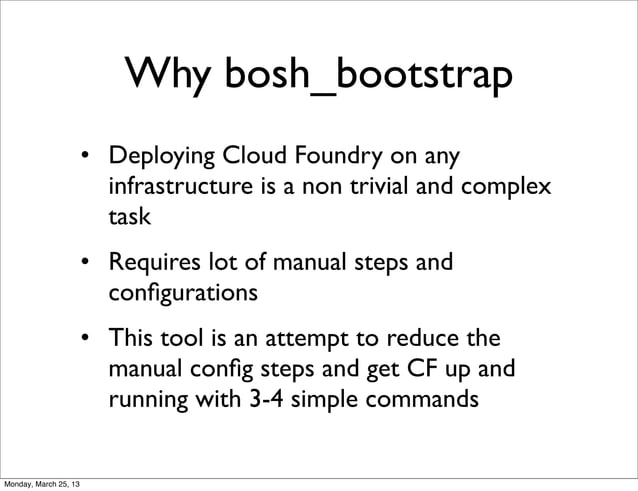 Why bosh_bootstrap

• Deploying Cloud Foundry on any infrastructure is a non trivial and complex task

• Requires lot of manual steps and configurations

• This tool is an attempt to reduce the manual config steps and get CF up and running with 3-4 simple commands

Monday, March 25, 13